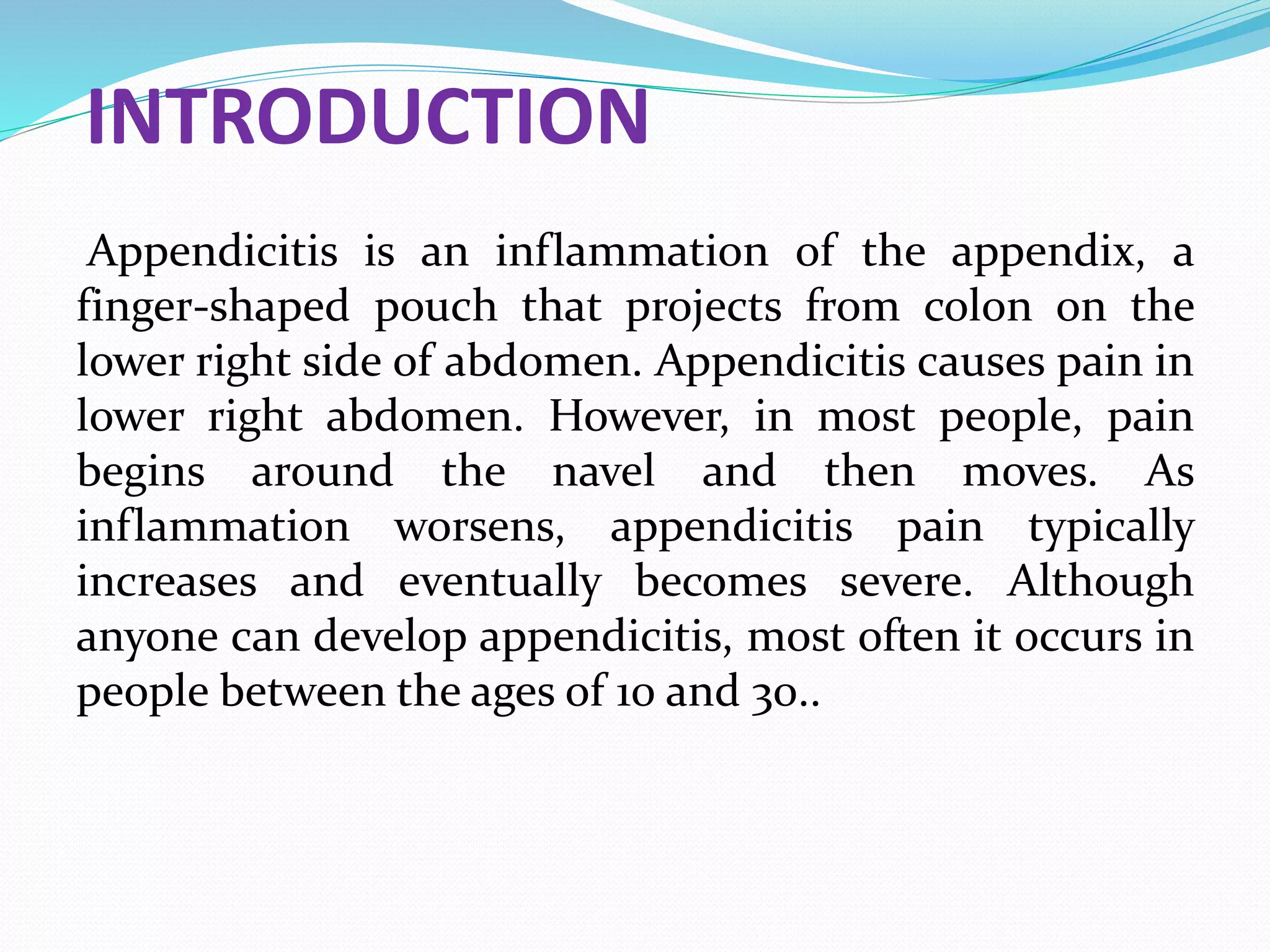 INTRODUCTION

Appendicitis is an inflammation of the appendix, a finger-shaped pouch that projects from colon on the lower right side of abdomen. Appendicitis causes pain in lower right abdomen. However, in most people, pain begins around the navel and then moves. As inflammation worsens, appendicitis pain typically increases and eventually becomes severe. Although anyone can develop appendicitis, most often it occurs in people between the ages of 10 and 30..